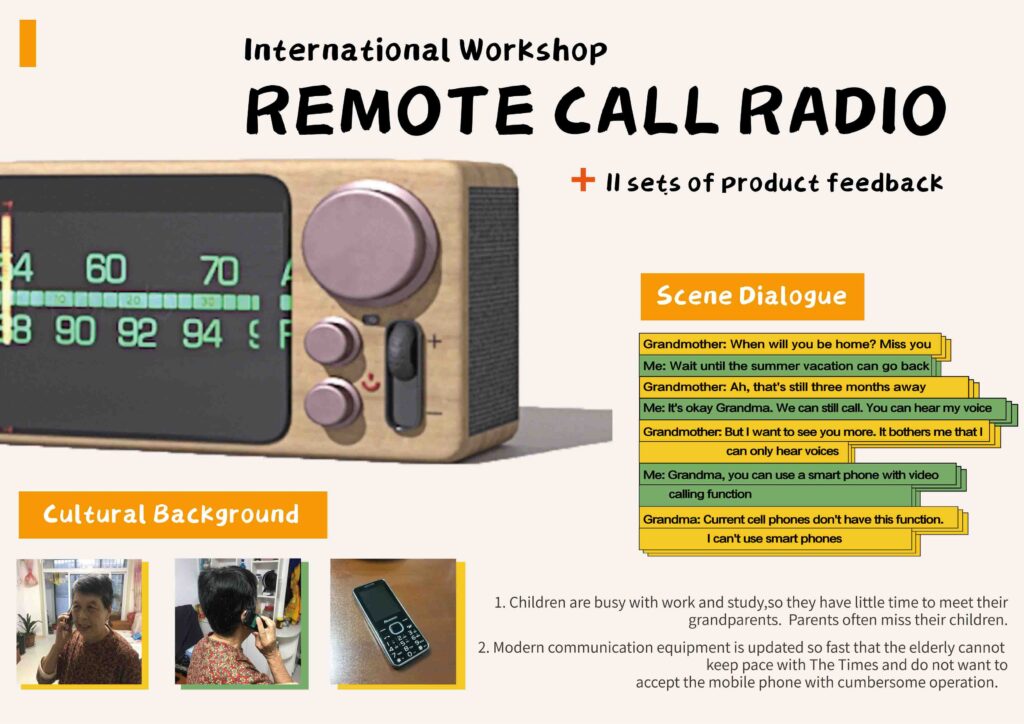 International Workshop
REMOTE CALL RADIO

+ 11 sets of product feedback

34 60 70
88 90 92 94

+
−

Scene Dialogue

Grandmother: When will you be home? Miss you

Me: Wait until the summer vacation can go back

Grandmother: Ah, that's still three months away

Me: It's okay Grandma. We can still call. You can hear my voice

Grandmother: But I want to see you more. It bothers me that I can only hear voices

Me: Grandma, you can use a smart phone with video calling function

Grandma: Current cell phones don't have this function. I can't use smart phones

Cultural Background

1. Children are busy with work and study,so they have little time to meet their grandparents. Parents often miss their children.

2. Modern communication equipment is updated so fast that the elderly cannot keep pace with The Times and do not want to accept the mobile phone with cumbersome operation.